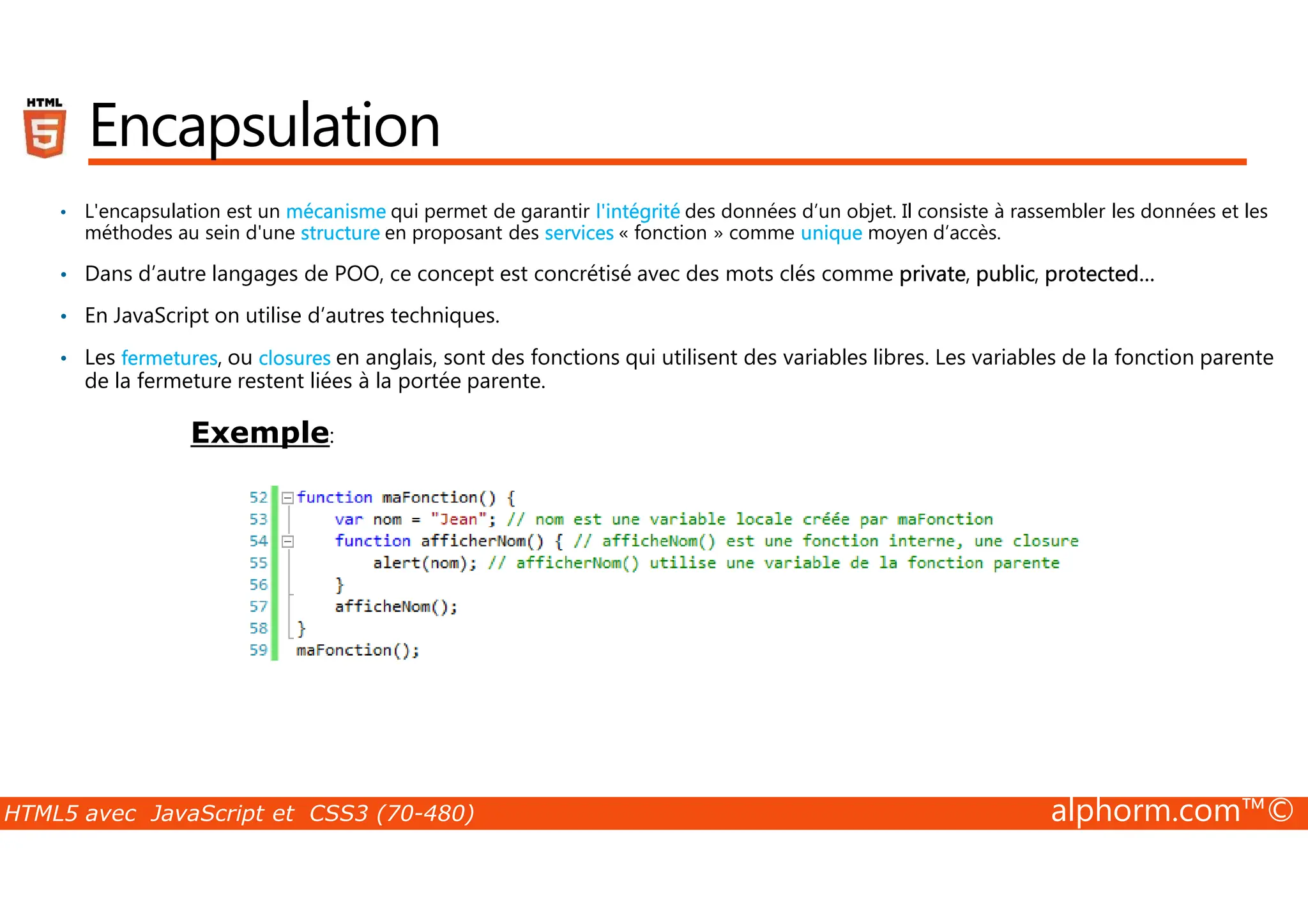 HTML 5

Encapsulation

• L'encapsulation est un mécanisme qui permet de garantir l'intégrité des données d'un objet. Il consiste à rassembler les données et les méthodes au sein d'une structure en proposant des services « fonction » comme unique moyen d'accès.

• Dans d'autre langages de POO, ce concept est concrétisé avec des mots clés comme private, public, protected…

• En JavaScript on utilise d'autres techniques.

• Les fermetures, ou closures en anglais, sont des fonctions qui utilisent des variables libres. Les variables de la fonction parente de la fermeture restent liées à la portée parente.

Exemple:

52 function maFonction() {
53     var nom = "Jean"; // nom est une variable locale créée par maFonction
54     function afficherNom() { // afficheNom() est une fonction interne, une closure
55         alert(nom); // afficherNom() utilise une variable de la fonction parente
56     }
57     afficheNom();
58 }
59 maFonction();

HTML5 avec JavaScript et CSS3 (70-480)

alphorm.com™©